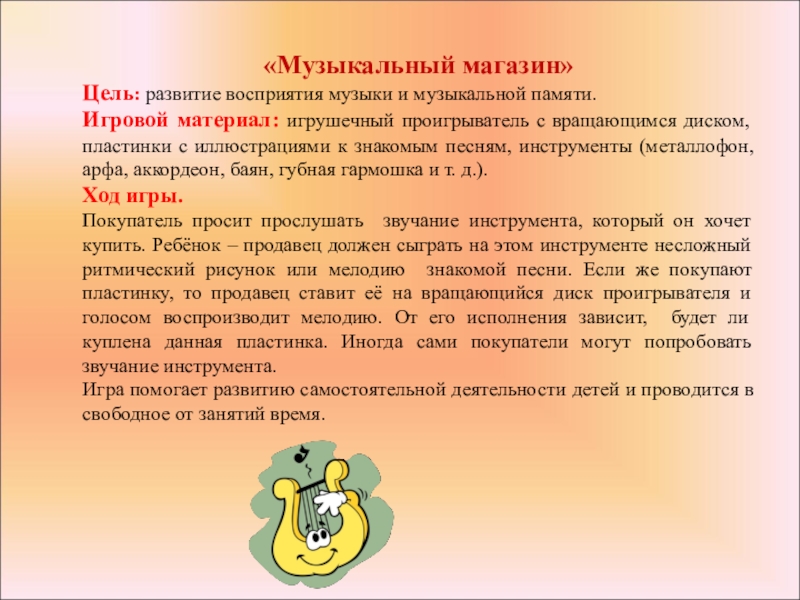 «Музыкальный магазин»

Цель: развитие восприятия музыки и музыкальной памяти.

Игровой материал: игрушечный проигрыватель с вращающимся диском, пластинки с иллюстрациями к знакомым песням, инструменты (металлофон, арфа, аккордеон, баян, губная гармошка и т. д.).

Ход игры.

Покупатель просит прослушать звучание инструмента, который он хочет купить. Ребёнок – продавец должен сыграть на этом инструменте несложный ритмический рисунок или мелодию знакомой песни. Если же покупают пластинку, то продавец ставит её на вращающийся диск проигрывателя и голосом воспроизводит мелодию. От его исполнения зависит, будет ли куплена данная пластинка. Иногда сами покупатели могут попробовать звучание инструмента.

Игра помогает развитию самостоятельной деятельности детей и проводится в свободное от занятий время.